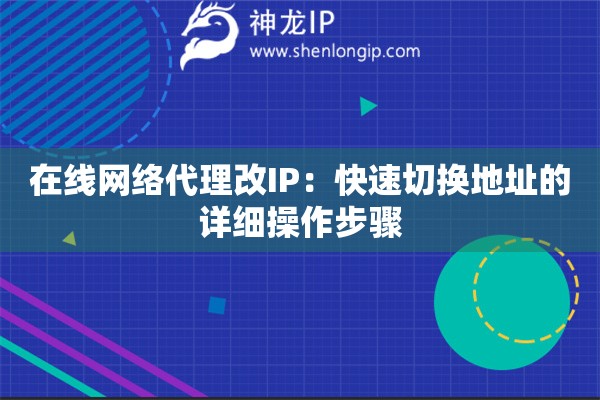 神龙IP
www.shenlongip.com

在线网络代理改IP：快速切换地址的详细操作步骤